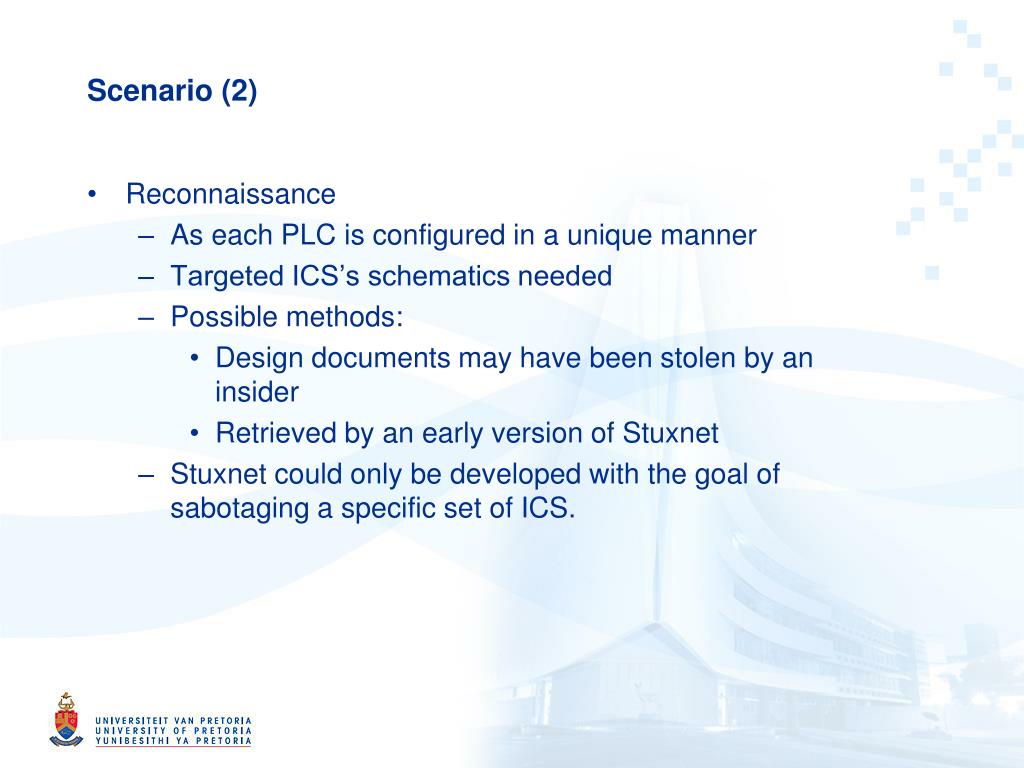 Scenario (2)

• Reconnaissance
– As each PLC is configured in a unique manner
– Targeted ICS's schematics needed
– Possible methods:
• Design documents may have been stolen by an insider
• Retrieved by an early version of Stuxnet
– Stuxnet could only be developed with the goal of sabotaging a specific set of ICS.

UNIVERSITEIT VAN PRETORIA
UNIVERSITY OF PRETORIA
YUNIBESITHI YA PRETORIA